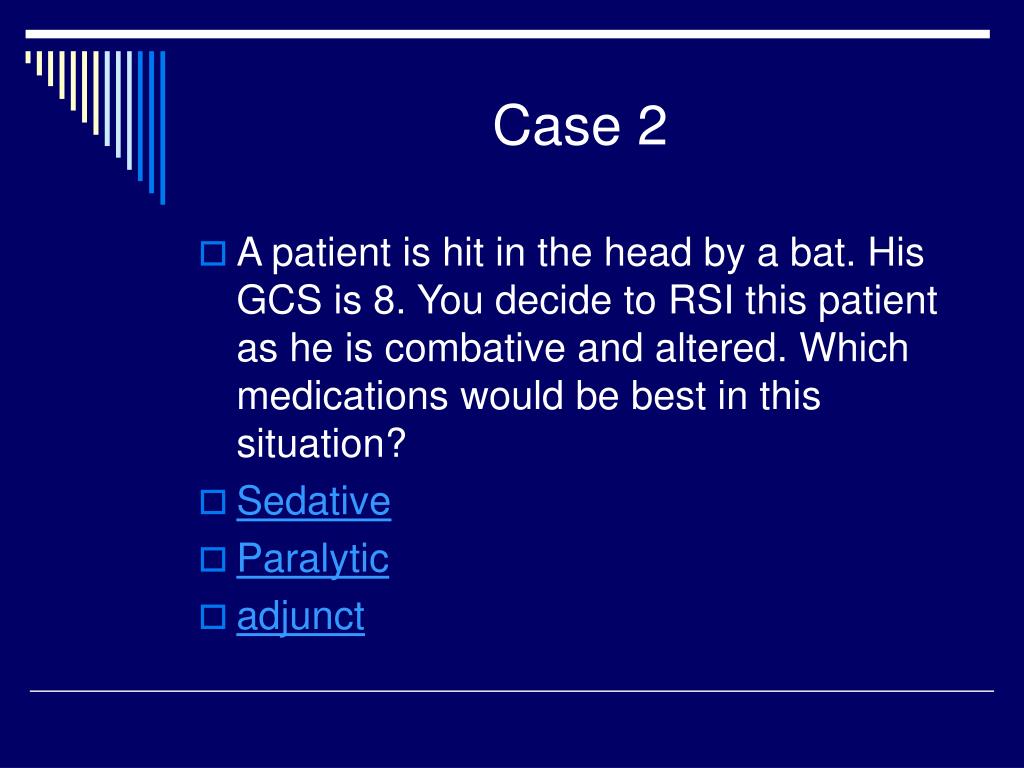 Case 2

A patient is hit in the head by a bat. His GCS is 8. You decide to RSI this patient as he is combative and altered. Which medications would be best in this situation?

Sedative

Paralytic

adjunct